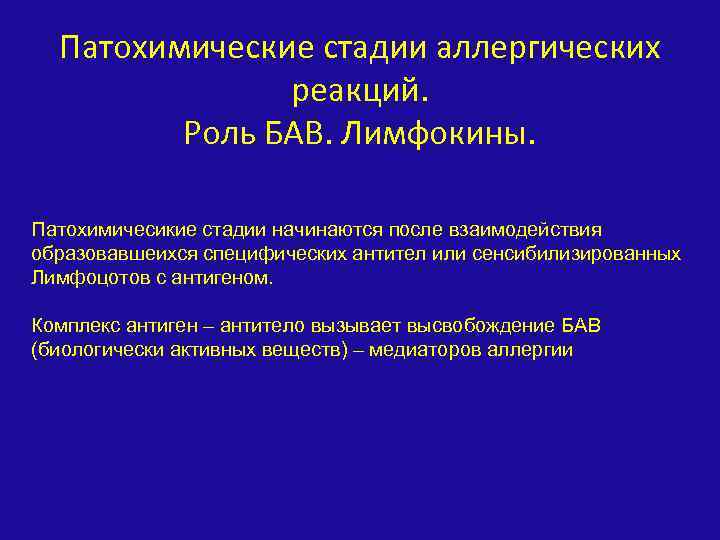 Патохимические стадии аллергических реакций.
Роль БАВ. Лимфокины.

Патохимичесикие стадии начинаются после взаимодействия образовавшеихся специфических антител или сенсибилизированных Лимфоцотов с антигеном.

Комплекс антиген – антитело вызывает высвобождение БАВ (биологически активных веществ) – медиаторов аллергии